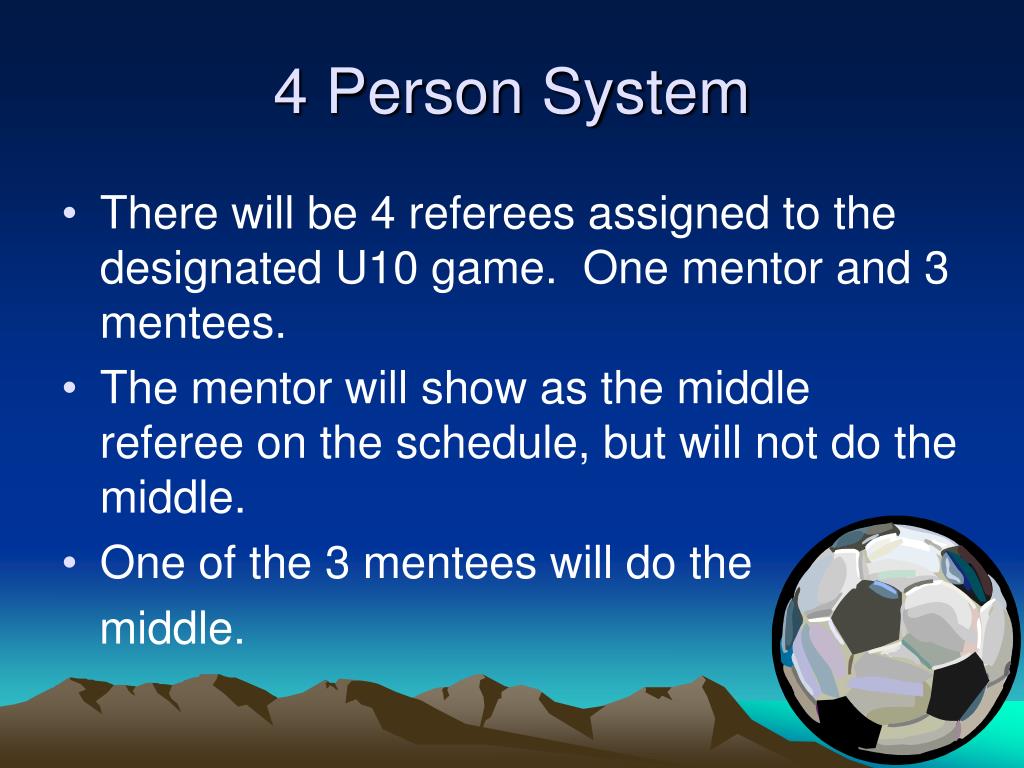 4 Person System

• There will be 4 referees assigned to the designated U10 game.  One mentor and 3 mentees.
• The mentor will show as the middle referee on the schedule, but will not do the middle.
• One of the 3 mentees will do the middle.